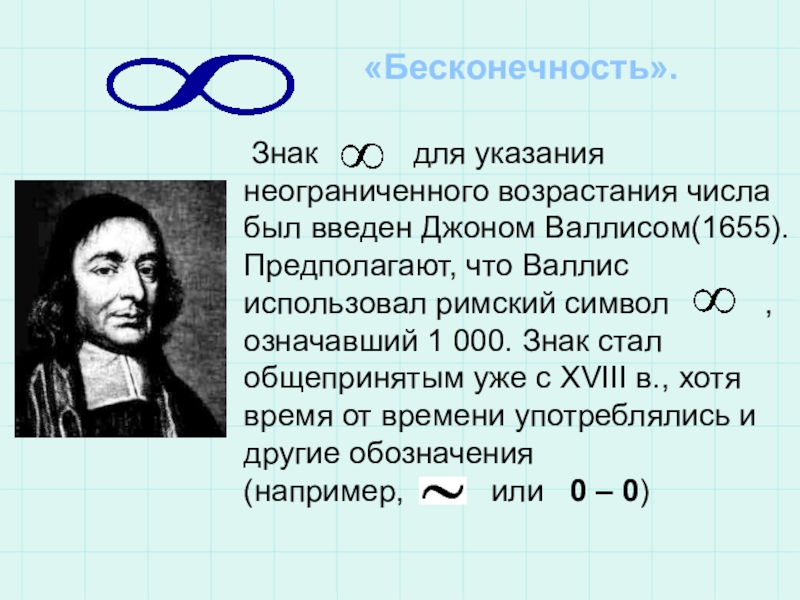 $\infty$ «Бесконечность».

Знак $\infty$ для указания неограниченного возрастания числа был введен Джоном Валлисом(1655). Предполагают, что Валлис использовал римский символ $\infty$ , означавший 1 000. Знак стал общепринятым уже с XVIII в., хотя время от времени употреблялись и другие обозначения (например, $\sim$ или 0 – 0)